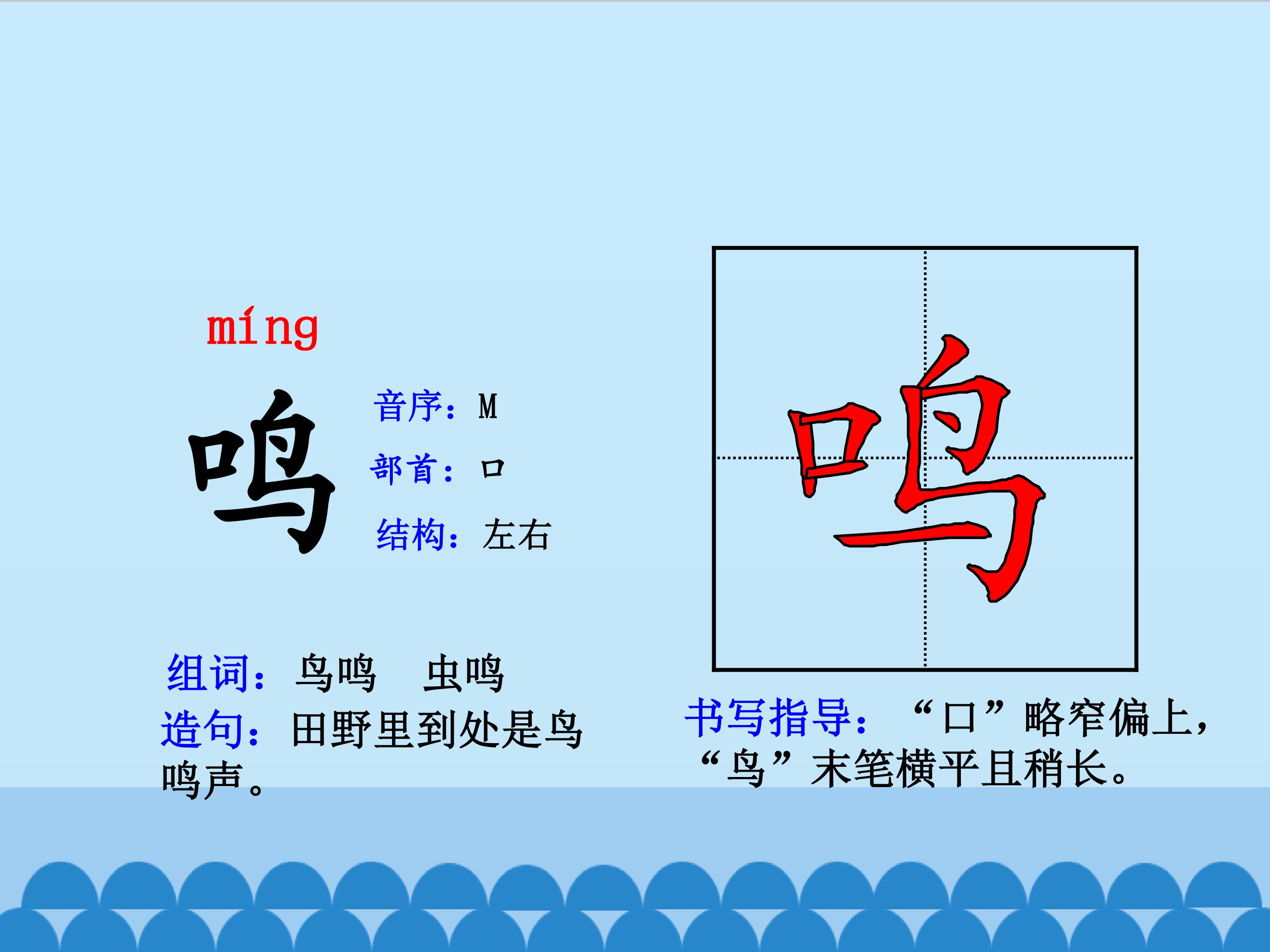 míng

鸣

音序：M

部首：口

结构：左右

鸣

组词：鸟鸣　虫鸣

造句：田野里到处是鸟鸣声。

书写指导：“口”略窄偏上，“鸟”末笔横平且稍长。